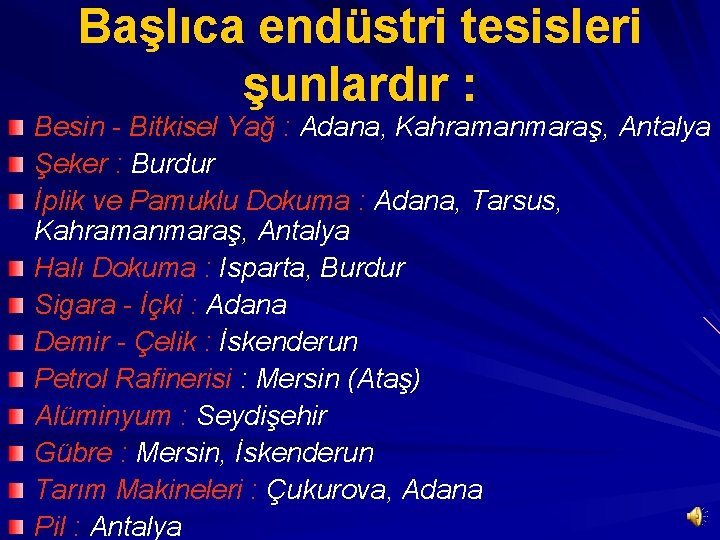 Başlıca endüstri tesisleri şunlardır :

Besin - Bitkisel Yağ : Adana, Kahramanmaraş, Antalya
Şeker : Burdur
İplik ve Pamuklu Dokuma : Adana, Tarsus, Kahramanmaraş, Antalya
Halı Dokuma : Isparta, Burdur
Sigara - İçki : Adana
Demir - Çelik : İskenderun
Petrol Rafinerisi : Mersin (Ataş)
Alüminyum : Seydişehir
Gübre : Mersin, İskenderun
Tarım Makineleri : Çukurova, Adana
Pil : Antalya